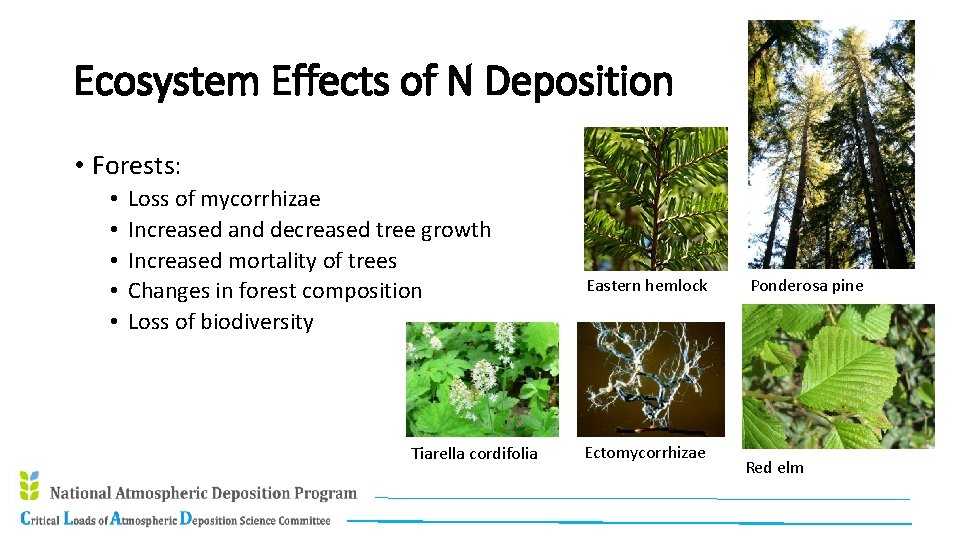 Ecosystem Effects of N Deposition

• Forests:
• Loss of mycorrhizae
• Increased and decreased tree growth
• Increased mortality of trees
• Changes in forest composition
• Loss of biodiversity

Eastern hemlock

Ponderosa pine

Tiarella cordifolia

Ectomycorrhizae

Red elm

National Atmospheric Deposition Program

Critical Loads of Atmospheric Deposition Science Committee